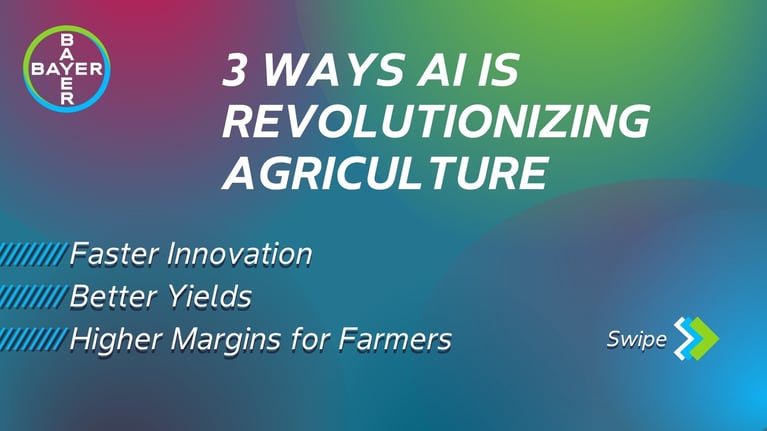 BAYER
BAYER

3 WAYS AI IS REVOLUTIONIZING AGRICULTURE

Faster Innovation
Better Yields
Higher Margins for Farmers

Swipe